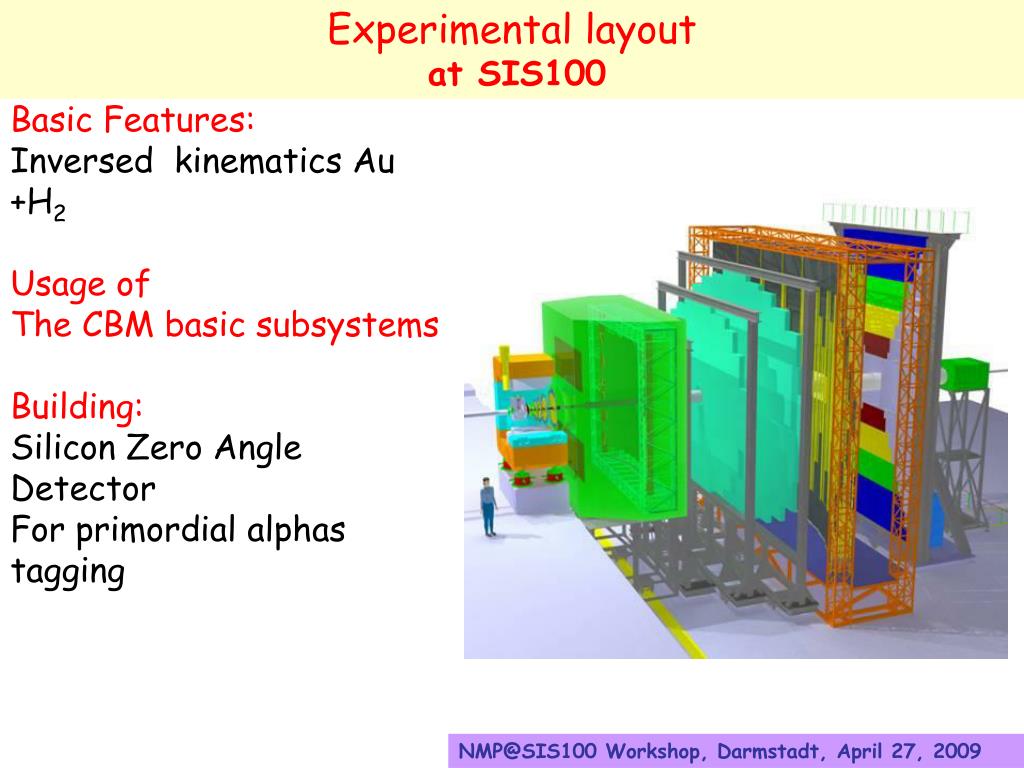 Experimental layout
at SIS100

Basic Features:
Inversed kinematics Au +$H_2$

Usage of
The CBM basic subsystems

Building:
Silicon Zero Angle Detector
For primordial alphas tagging

NMP@SIS100 Workshop, Darmstadt, April 27, 2009